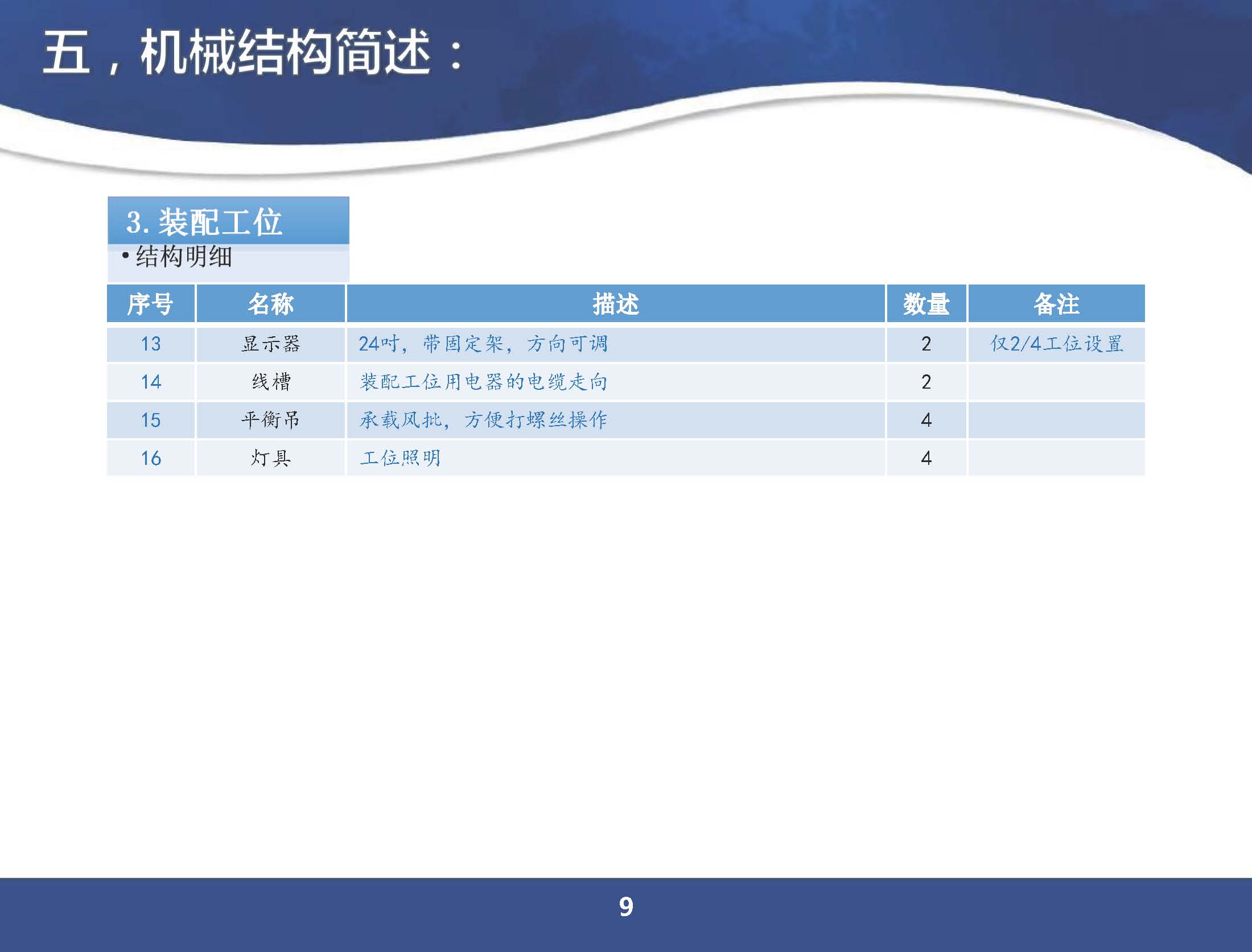 五，机械结构简述：

3. 装配工位

• 结构明细

| 序号 | 名称 | 描述 | 数量 | 备注 |
|---|---|---|---|---|
| 13 | 显示器 | 24吋，带固定架，方向可调 | 2 | 仅2/4工位设置 |
| 14 | 线槽 | 装配工位用电器的电缆走向 | 2 | |
| 15 | 平衡吊 | 承载风批，方便打螺丝操作 | 4 | |
| 16 | 灯具 | 工位照明 | 4 | |

9